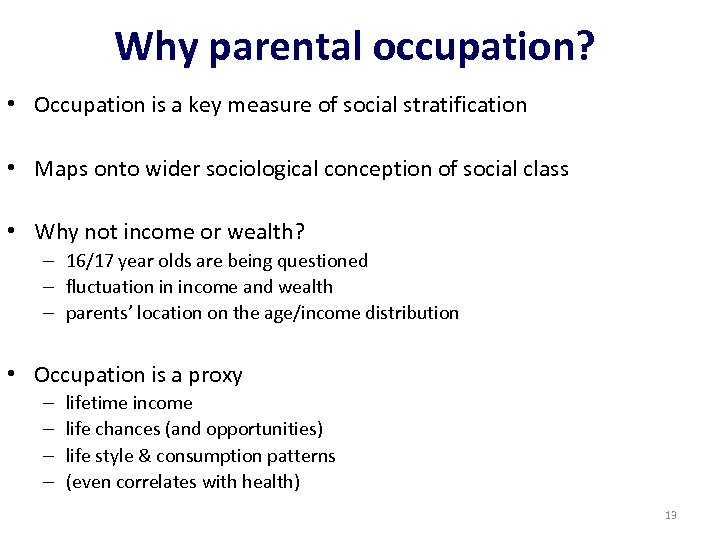 Why parental occupation?

• Occupation is a key measure of social stratification

• Maps onto wider sociological conception of social class

• Why not income or wealth?
– 16/17 year olds are being questioned
– fluctuation in income and wealth
– parents' location on the age/income distribution

• Occupation is a proxy
– lifetime income
– life chances (and opportunities)
– life style & consumption patterns
– (even correlates with health)

13